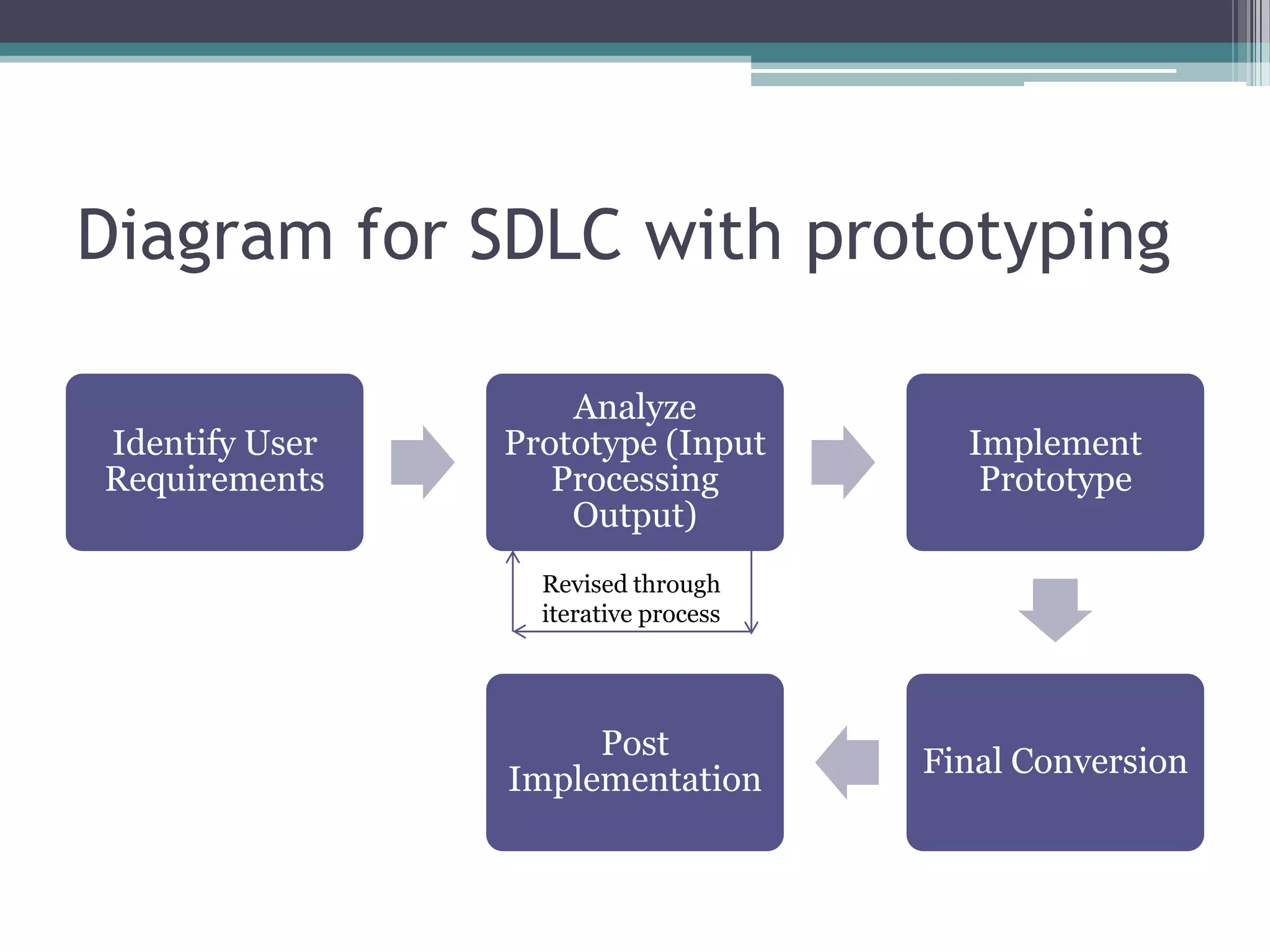 Diagram for SDLC with prototyping

Identify User Requirements

Analyze Prototype (Input Processing Output)

Implement Prototype

Revised through iterative process

Final Conversion

Post Implementation